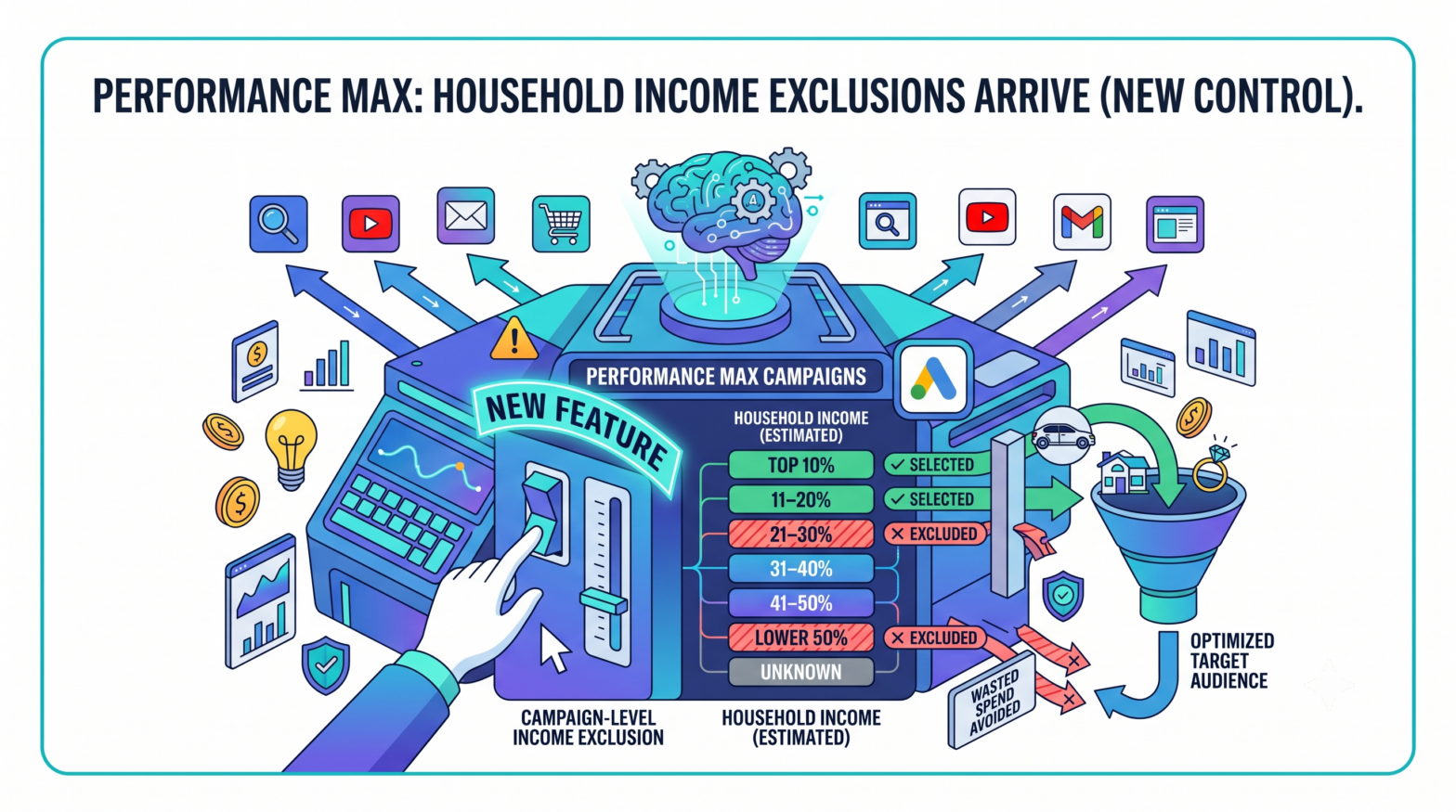 PERFORMANCE MAX: HOUSEHOLD INCOME EXCLUSIONS ARRIVE (NEW CONTROL).

PERFORMANCE MAX CAMPAIGNS

NEW FEATURE

HOUSEHOLD INCOME (ESTIMATED)

TOP 10% ✓ SELECTED
11–20% ✓ SELECTED
21–30% ✕ EXCLUDED
31–40%
41–50%
LOWER 50% ✕ EXCLUDED
UNKNOWN

CAMPAIGN-LEVEL INCOME EXCLUSION

HOUSEHOLD INCOME (ESTIMATED)

WASTED SPEND AVOIDED

OPTIMIZED TARGET AUDIENCE